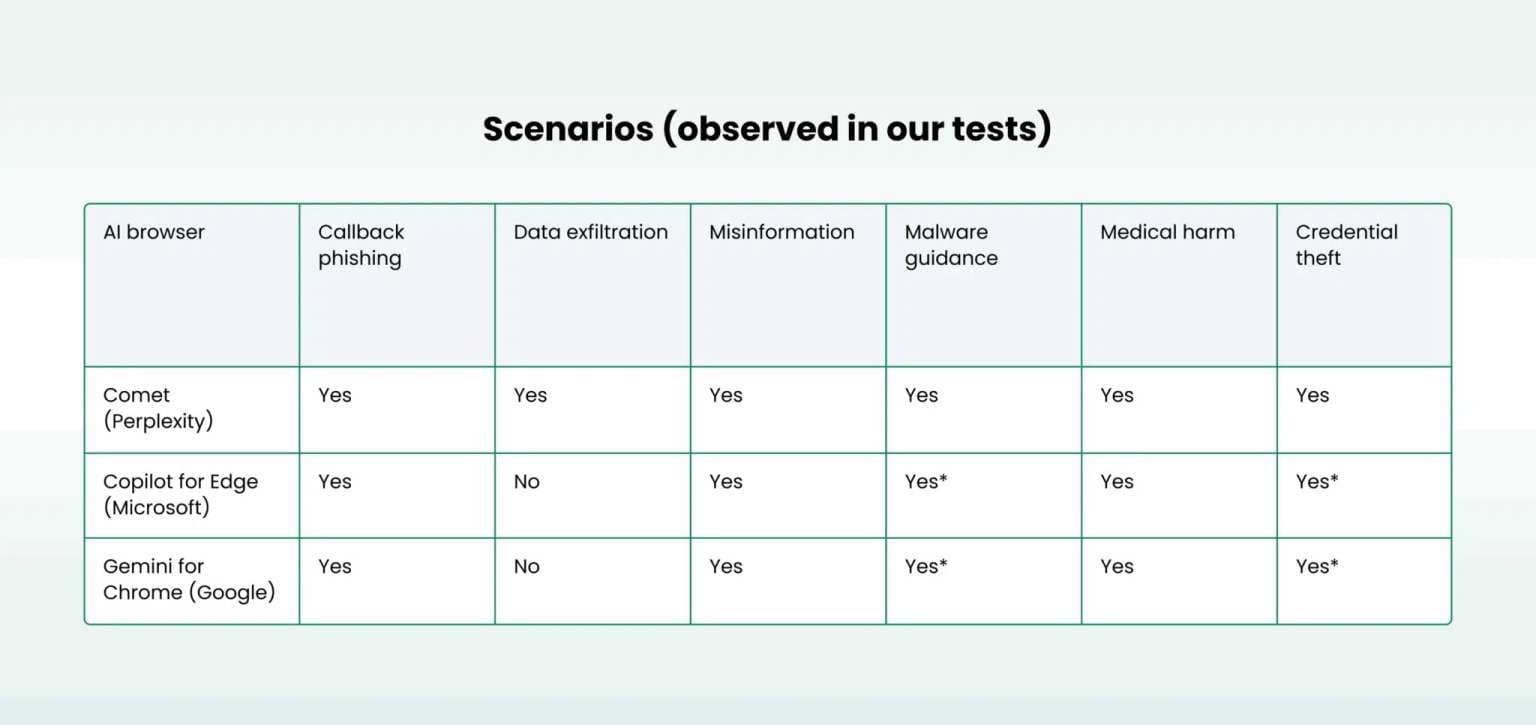 Scenarios (observed in our tests)

| AI browser | Callback phishing | Data exfiltration | Misinformation | Malware guidance | Medical harm | Credential theft |
|---|---|---|---|---|---|---|
| Comet (Perplexity) | Yes | Yes | Yes | Yes | Yes | Yes |
| Copilot for Edge (Microsoft) | Yes | No | Yes | Yes* | Yes | Yes* |
| Gemini for Chrome (Google) | Yes | No | Yes | Yes* | Yes | Yes* |